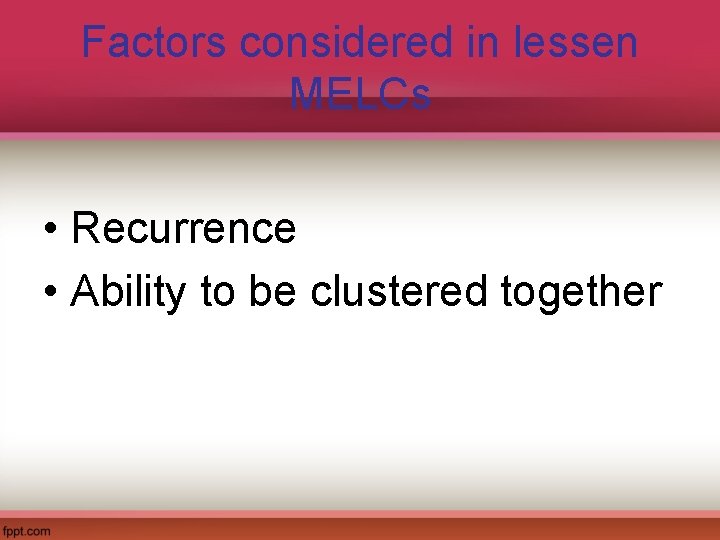 Factors considered in lessen MELCs

• Recurrence
• Ability to be clustered together

fppt.com